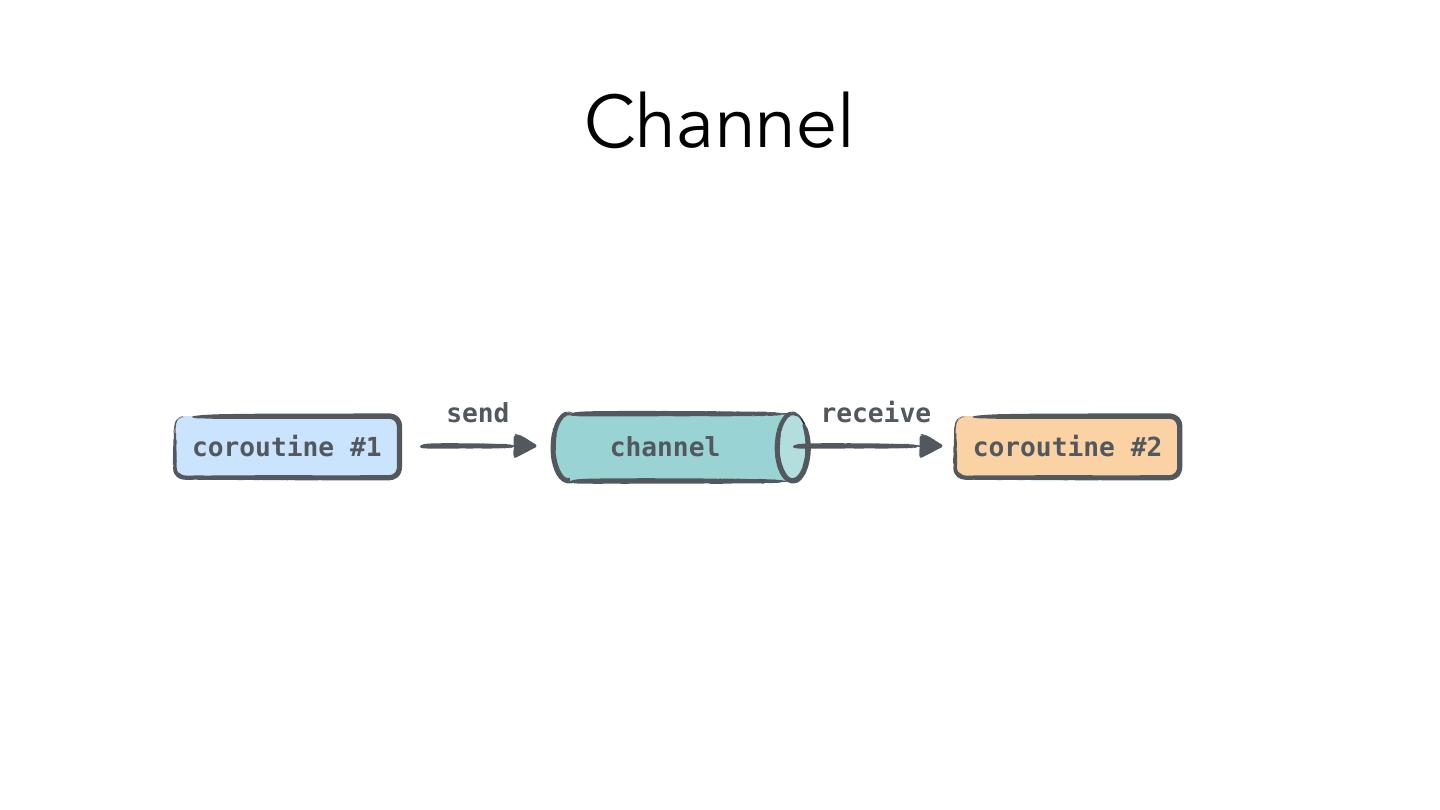 Channel

coroutine #1
send
channel
receive
coroutine #2